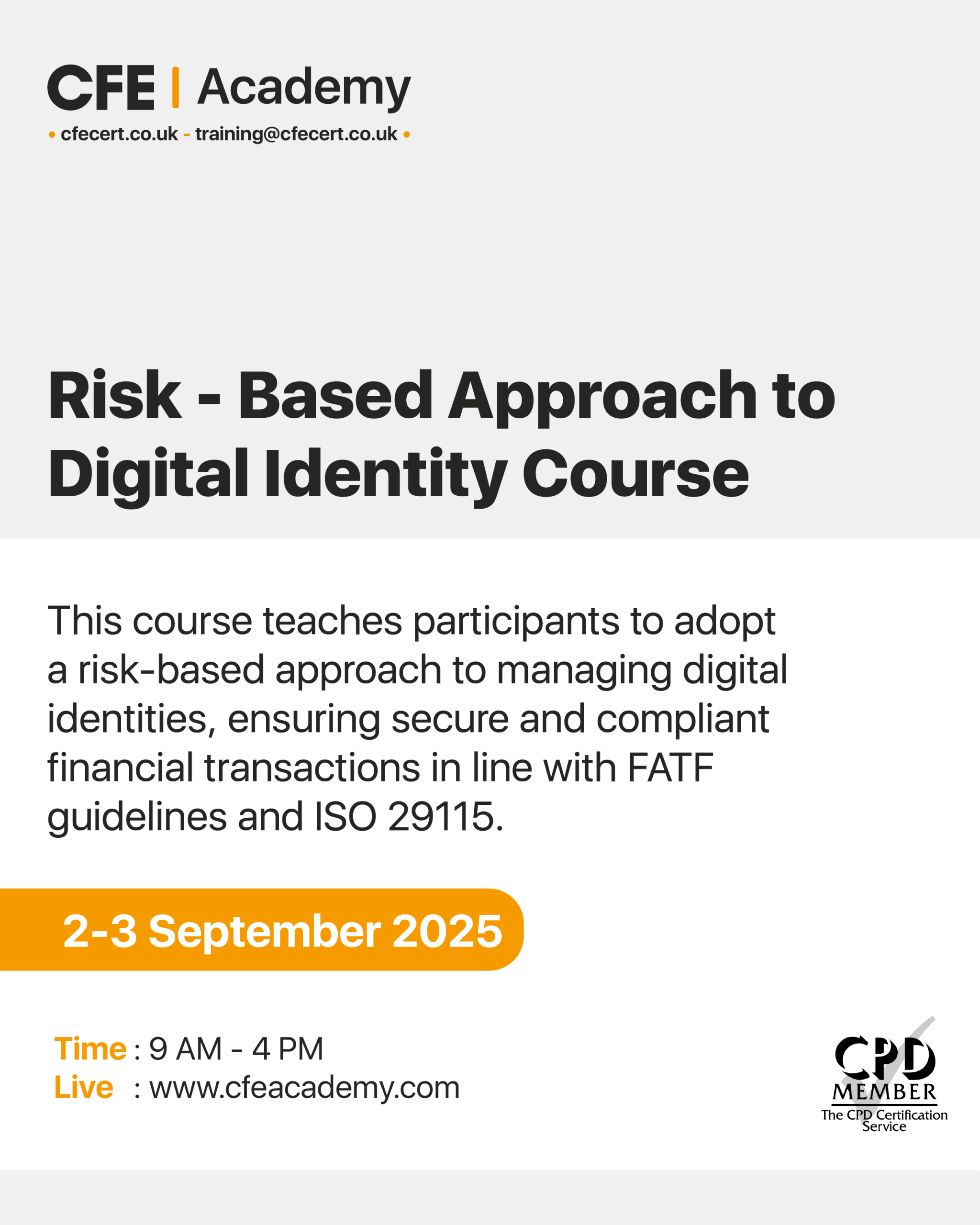 CFE | Academy

• cfecert.co.uk - training@cfecert.co.uk •

Risk - Based Approach to Digital Identity Course

This course teaches participants to adopt a risk-based approach to managing digital identities, ensuring secure and compliant financial transactions in line with FATF guidelines and ISO 29115.

2-3 September 2025

Time : 9 AM - 4 PM
Live : www.cfeacademy.com

CPD
MEMBER
The CPD Certification Service